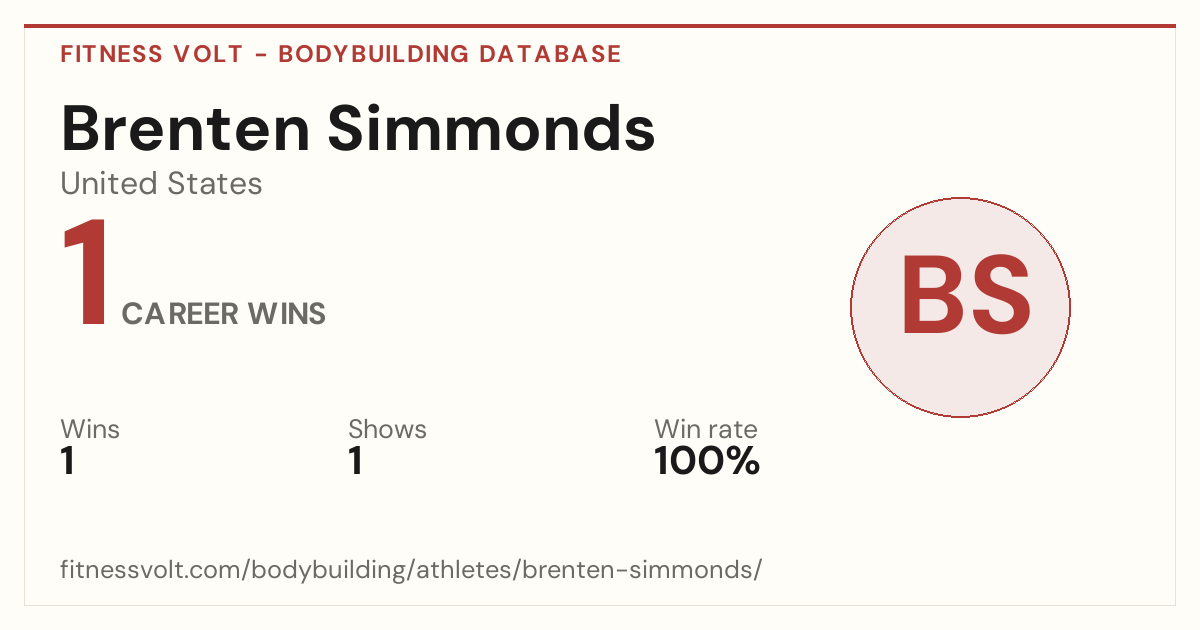 FITNESS VOLT - BODYBUILDING DATABASE

Brenten Simmonds

United States

1 CAREER WINS

BS

Wins
1

Shows
1

Win rate
100%

fitnessvolt.com/bodybuilding/athletes/brenten-simmonds/